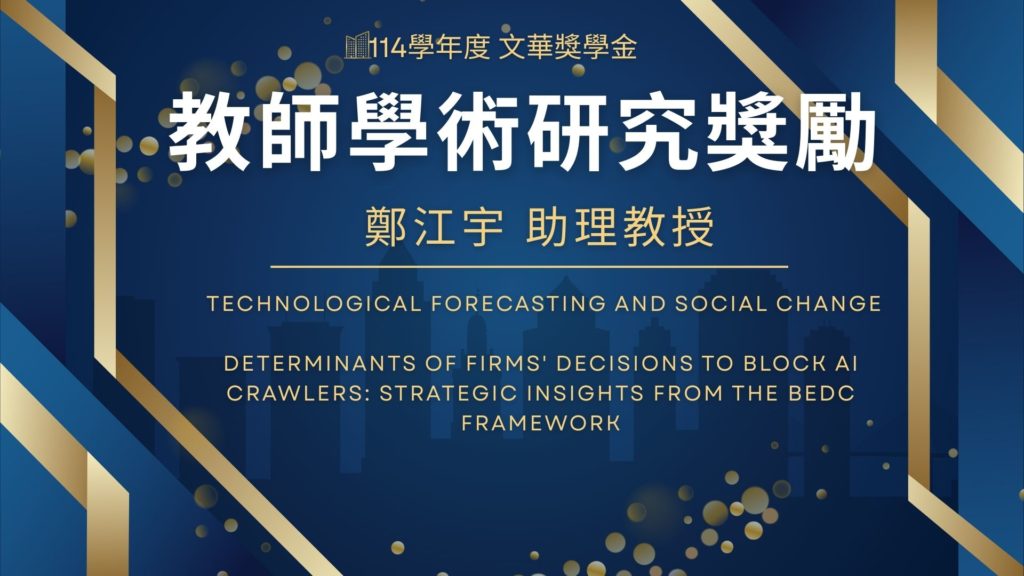 114學年度 文華獎學金

教師學術研究獎勵

鄭江宇 助理教授

TECHNOLOGICAL FORECASTING AND SOCIAL CHANGE

DETERMINANTS OF FIRMS' DECISIONS TO BLOCK AI CRAWLERS: STRATEGIC INSIGHTS FROM THE BEDC FRAMEWORK